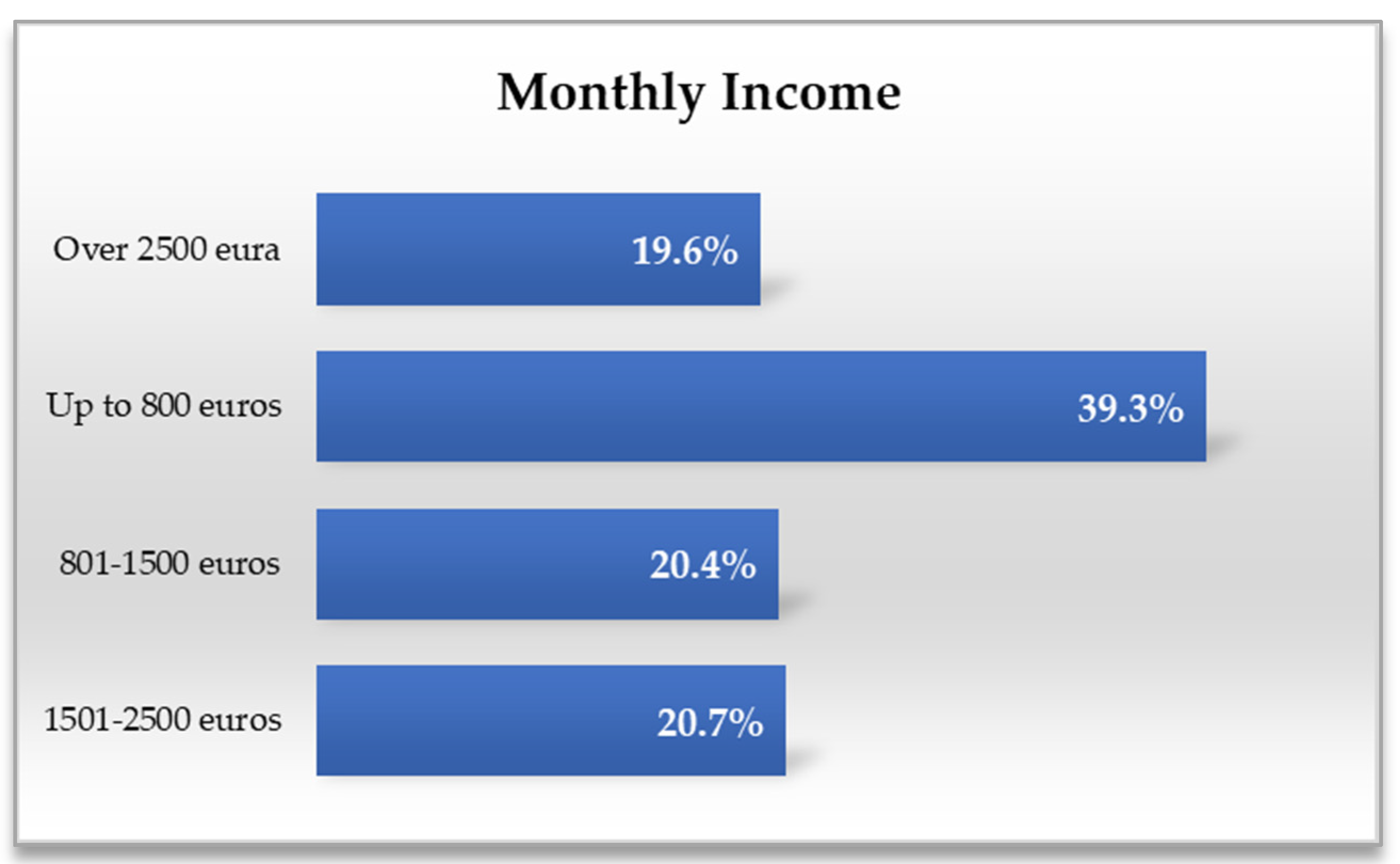 Monthly Income

Over 2500 eura 19.6%

Up to 800 euros 39.3%

801-1500 euros 20.4%

1501-2500 euros 20.7%